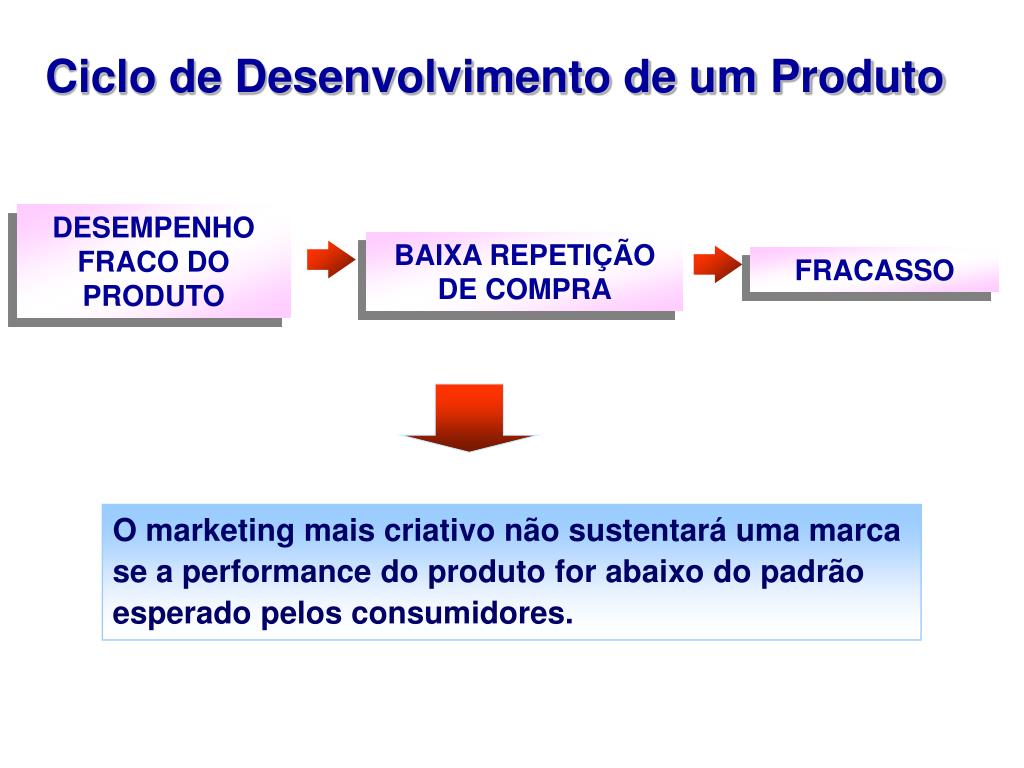 Ciclo de Desenvolvimento de um Produto

DESEMPENHO FRACO DO PRODUTO

BAIXA REPETIÇÃO DE COMPRA

FRACASSO

O marketing mais criativo não sustentará uma marca se a performance do produto for abaixo do padrão esperado pelos consumidores.